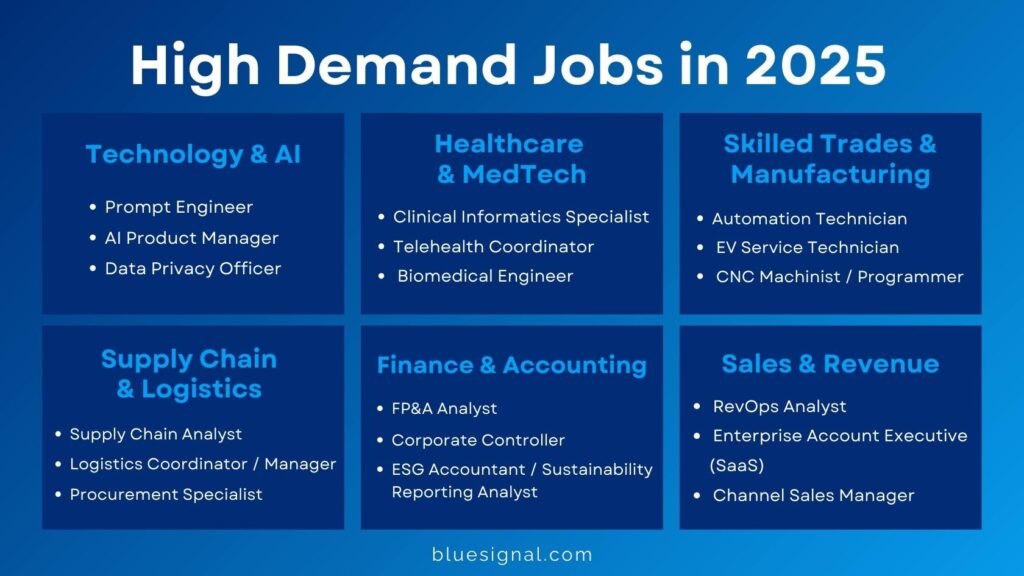 High Demand Jobs in 2025

Technology & AI

- Prompt Engineer
- AI Product Manager
- Data Privacy Officer

Healthcare & MedTech

- Clinical Informatics Specialist
- Telehealth Coordinator
- Biomedical Engineer

Skilled Trades & Manufacturing

- Automation Technician
- EV Service Technician
- CNC Machinist / Programmer

Supply Chain & Logistics

- Supply Chain Analyst
- Logistics Coordinator / Manager
- Procurement Specialist

Finance & Accounting

- FP&A Analyst
- Corporate Controller
- ESG Accountant / Sustainability Reporting Analyst

Sales & Revenue

- RevOps Analyst
- Enterprise Account Executive (SaaS)
- Channel Sales Manager

bluesignal.com